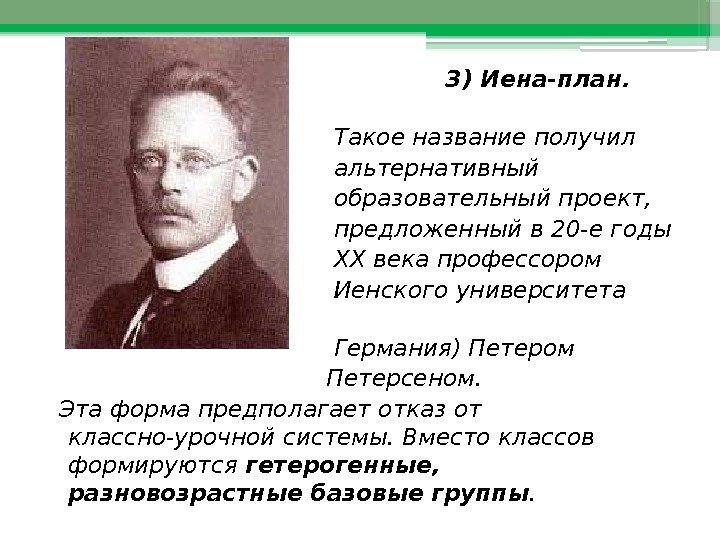 3) Иена-план.

Такое название получил альтернативный образовательный проект, предложенный в 20-е годы XX века профессором Иенского университета

Германия) Петером Петерсеном.

Эта форма предполагает отказ от классно-урочной системы. Вместо классов формируются гетерогенные, разновозрастные базовые группы.